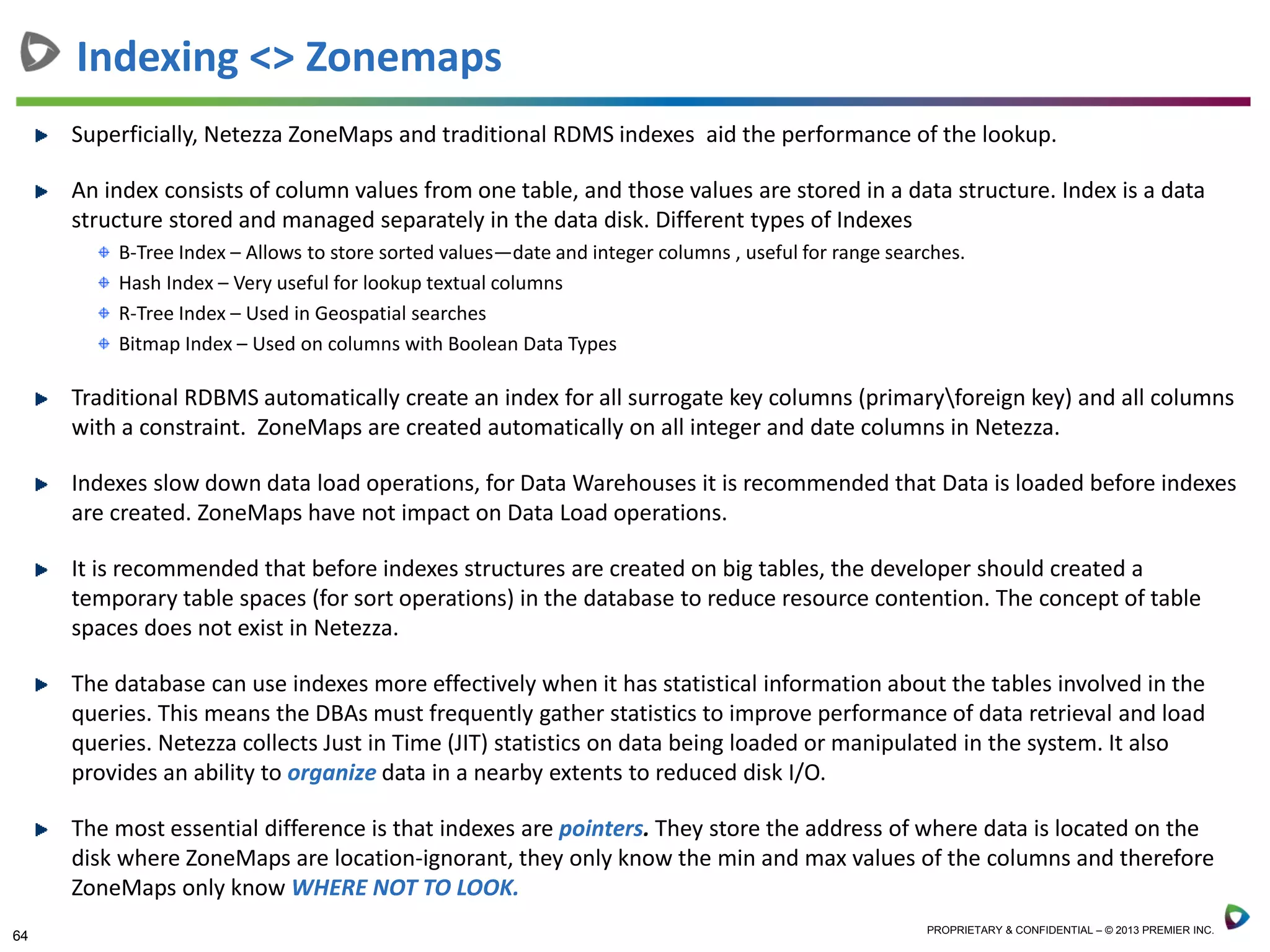 Indexing <> Zonemaps

Superficially, Netezza ZoneMaps and traditional RDMS indexes aid the performance of the lookup.

An index consists of column values from one table, and those values are stored in a data structure. Index is a data structure stored and managed separately in the data disk. Different types of Indexes

B-Tree Index – Allows to store sorted values—date and integer columns , useful for range searches.

Hash Index – Very useful for lookup textual columns

R-Tree Index – Used in Geospatial searches

Bitmap Index – Used on columns with Boolean Data Types

Traditional RDBMS automatically create an index for all surrogate key columns (primary\foreign key) and all columns with a constraint. ZoneMaps are created automatically on all integer and date columns in Netezza.

Indexes slow down data load operations, for Data Warehouses it is recommended that Data is loaded before indexes are created. ZoneMaps have not impact on Data Load operations.

It is recommended that before indexes structures are created on big tables, the developer should created a temporary table spaces (for sort operations) in the database to reduce resource contention. The concept of table spaces does not exist in Netezza.

The database can use indexes more effectively when it has statistical information about the tables involved in the queries. This means the DBAs must frequently gather statistics to improve performance of data retrieval and load queries. Netezza collects Just in Time (JIT) statistics on data being loaded or manipulated in the system. It also provides an ability to organize data in a nearby extents to reduced disk I/O.

The most essential difference is that indexes are pointers. They store the address of where data is located on the disk where ZoneMaps are location-ignorant, they only know the min and max values of the columns and therefore ZoneMaps only know WHERE NOT TO LOOK.

64

PROPRIETARY & CONFIDENTIAL – © 2013 PREMIER INC.